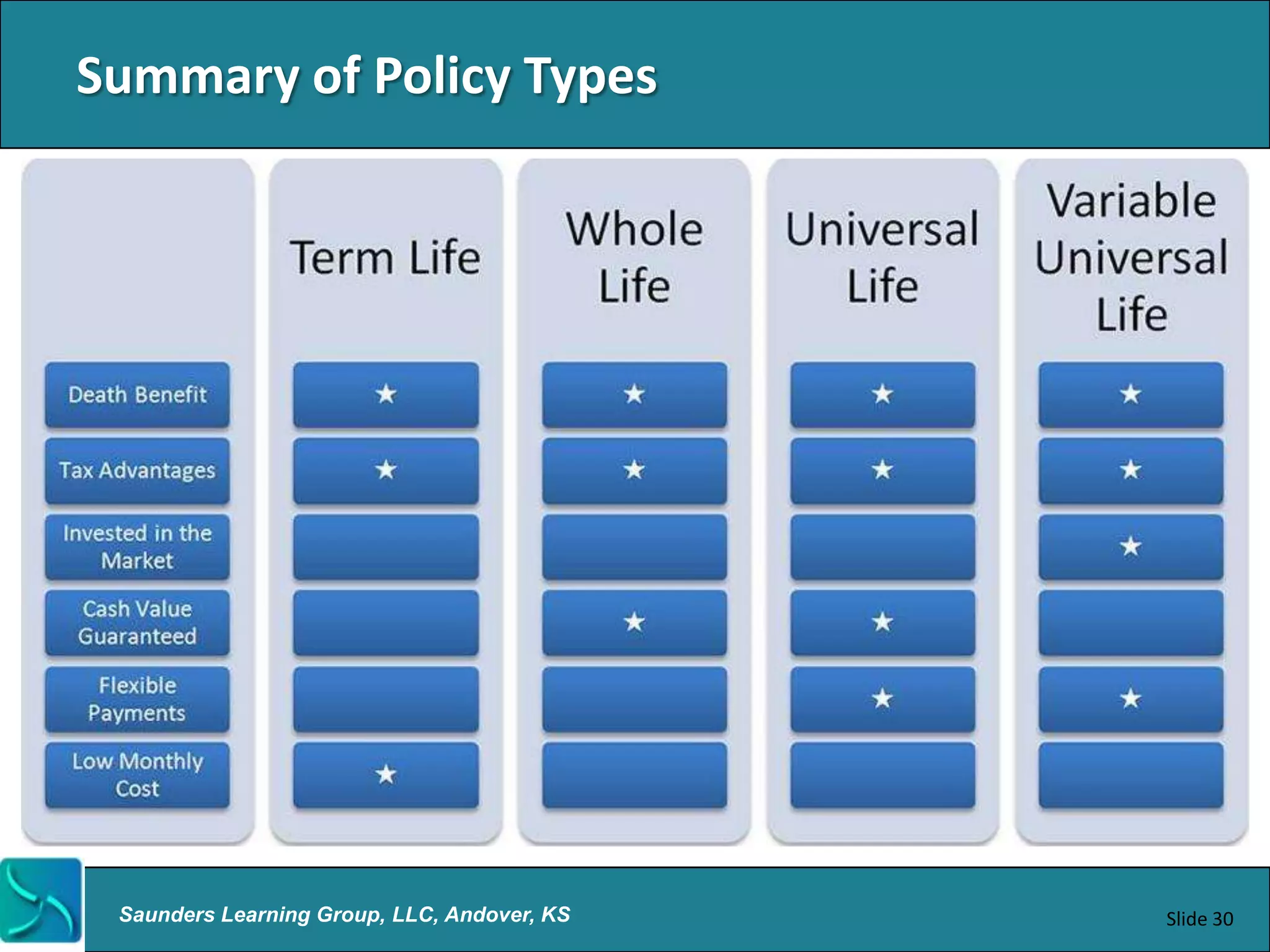 Summary of Policy Types

| | Term Life | Whole Life | Universal Life | Variable Universal Life |
|---|---|---|---|---|
| Death Benefit | ★ | ★ | ★ | ★ |
| Tax Advantages | ★ | ★ | ★ | ★ |
| Invested in the Market | | | | ★ |
| Cash Value Guaranteed | | ★ | ★ | |
| Flexible Payments | | | ★ | ★ |
| Low Monthly Cost | ★ | | | |

Saunders Learning Group, LLC, Andover, KS

Slide 30